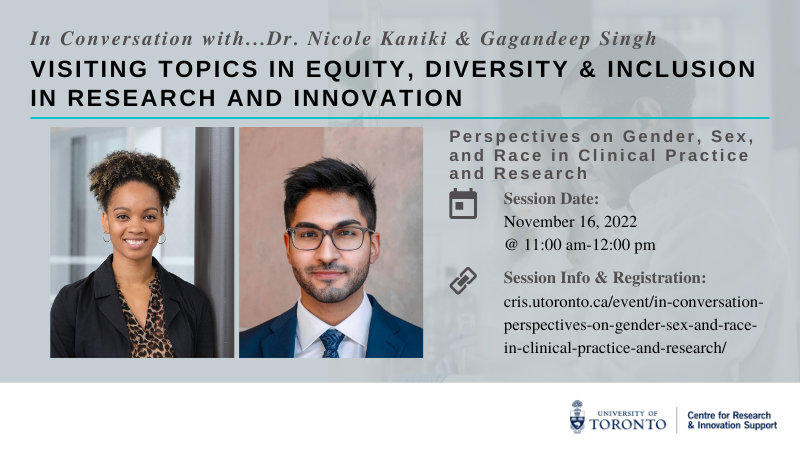 In Conversation with...Dr. Nicole Kaniki & Gagandeep Singh

VISITING TOPICS IN EQUITY, DIVERSITY & INCLUSION IN RESEARCH AND INNOVATION

Perspectives on Gender, Sex, and Race in Clinical Practice and Research

Session Date:
November 16, 2022
@ 11:00 am-12:00 pm

Session Info & Registration:
cris.utoronto.ca/event/in-conversation-perspectives-on-gender-sex-and-race-in-clinical-practice-and-research/

UNIVERSITY OF TORONTO

Centre for Research & Innovation Support